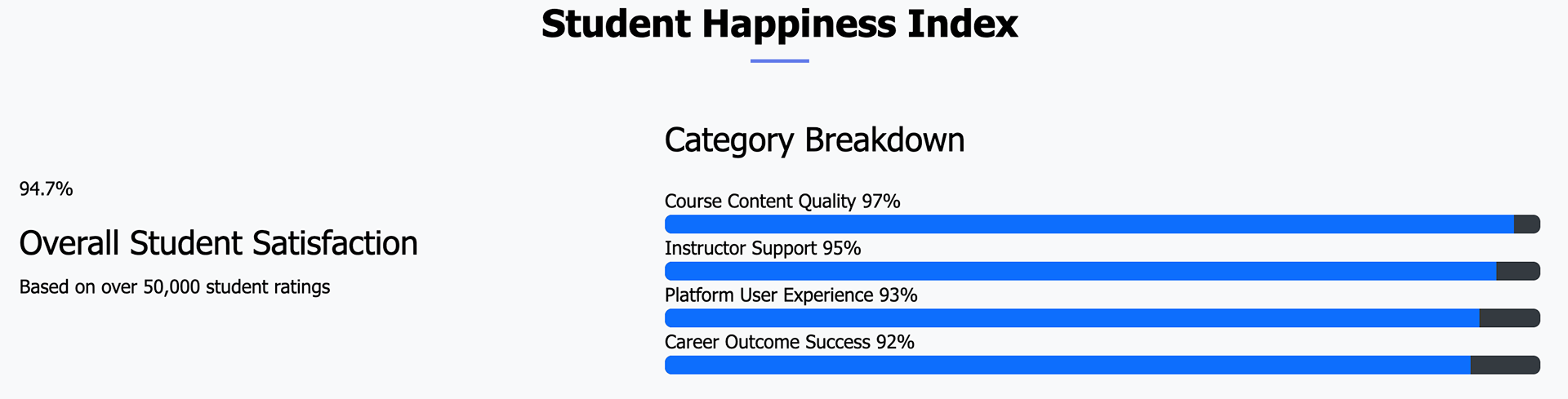 Student Happiness Index

94.7%

Overall Student Satisfaction

Based on over 50,000 student ratings

Category Breakdown

Course Content Quality 97%

Instructor Support 95%

Platform User Experience 93%

Career Outcome Success 92%